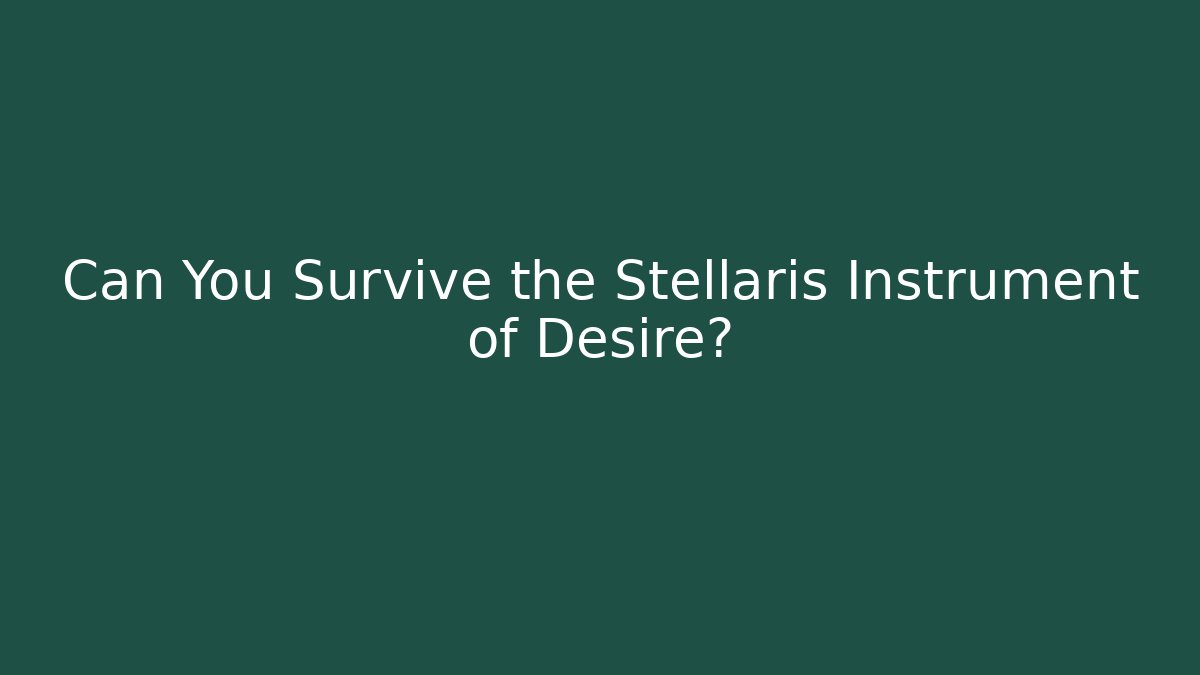 Can You Survive the Stellaris Instrument of Desire?